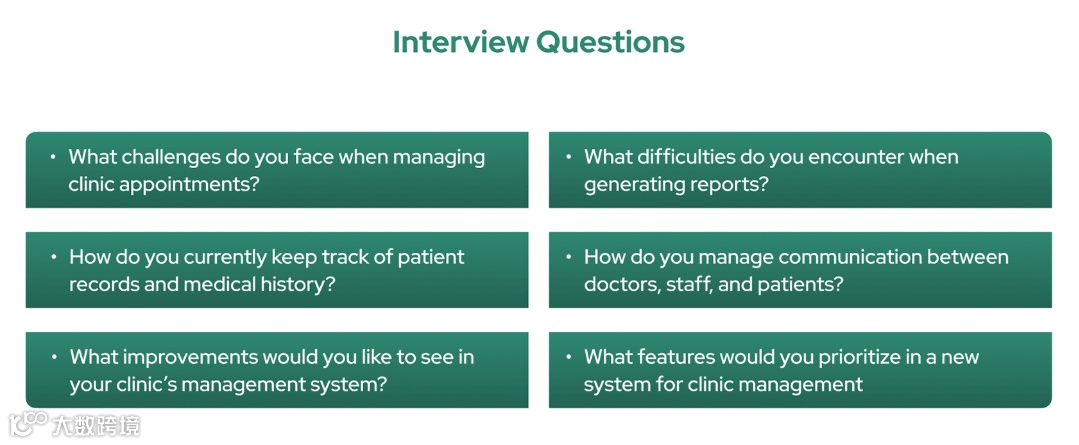 Interview Questions

• What challenges do you face when managing clinic appointments?

• How do you currently keep track of patient records and medical history?

• What improvements would you like to see in your clinic's management system?

• What difficulties do you encounter when generating reports?

• How do you manage communication between doctors, staff, and patients?

• What features would you prioritize in a new system for clinic management

大数跨境